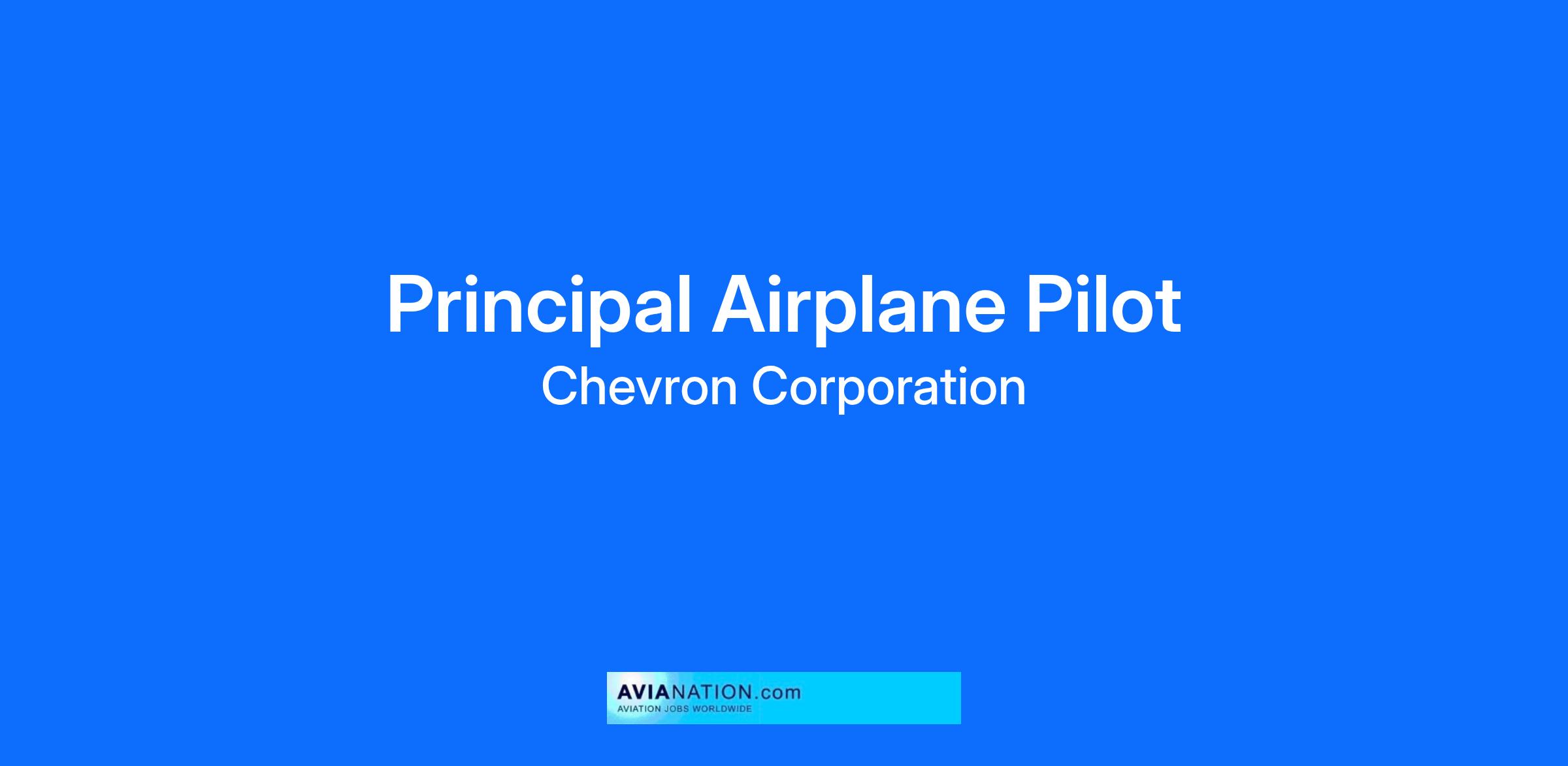 Principal Airplane Pilot
Chevron Corporation

AVIANATION.com
AVIATION JOBS WORLDWIDE